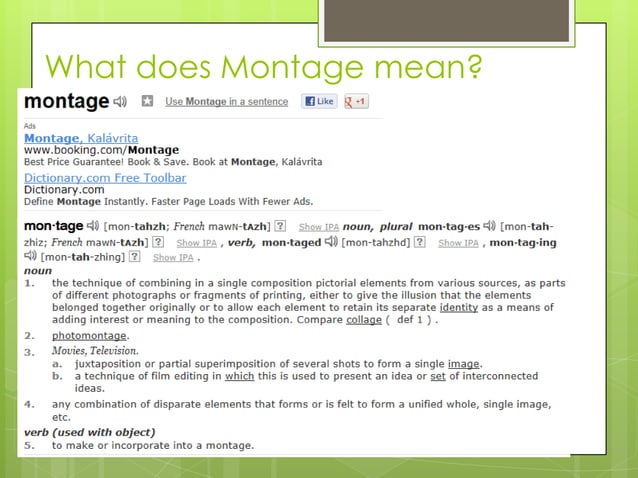 What does Montage mean?

montage Use Montage in a sentence Like +1

Ads
Montage, Kalávrita
www.booking.com/Montage
Best Price Guarantee! Book & Save. Book at Montage, Kalávrita

Dictionary.com Free Toolbar
Dictionary.com
Define Montage Instantly. Faster Page Loads With Fewer Ads.

mon·tage [mon-tahzh; French mawN-tAzh] ? Show IPA noun, plural mon·tag·es [mon-tah-zhiz; French mawN-tAzh] ? Show IPA , verb, mon·taged [mon-tahzhd] ? Show IPA , mon·tag·ing [mon-tah-zhing] ? Show IPA .

noun
1. the technique of combining in a single composition pictorial elements from various sources, as parts of different photographs or fragments of printing, either to give the illusion that the elements belonged together originally or to allow each element to retain its separate identity as a means of adding interest or meaning to the composition. Compare collage ( def 1 ) .
2. photomontage.
3. Movies, Television.
a. juxtaposition or partial superimposition of several shots to form a single image.
b. a technique of film editing in which this is used to present an idea or set of interconnected ideas.
4. any combination of disparate elements that forms or is felt to form a unified whole, single image, etc.

verb (used with object)
5. to make or incorporate into a montage.